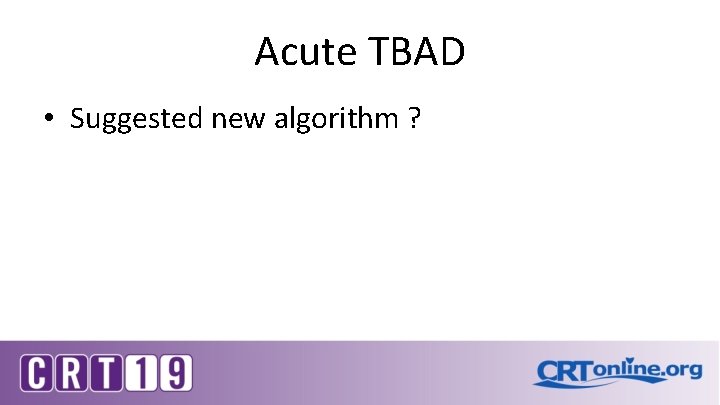 Acute TBAD

• Suggested new algorithm ?

CRT19

CRTonline.org